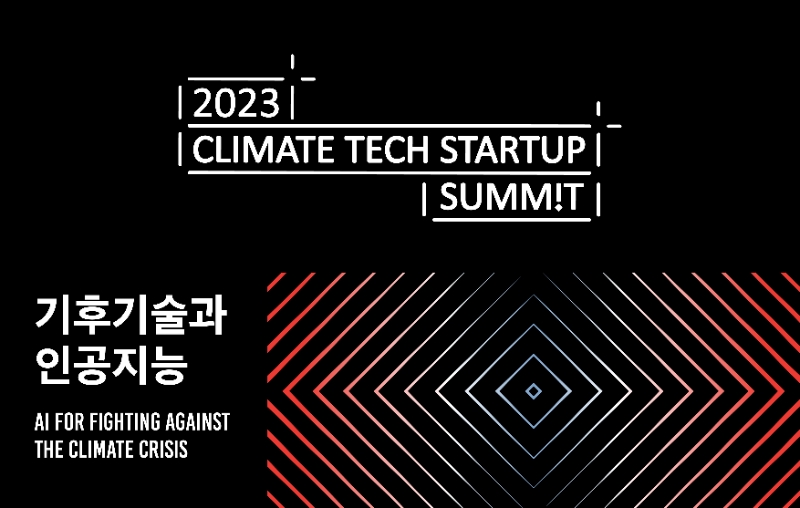 2023
CLIMATE TECH STARTUP
SUMM!T

기후기술과
인공지능

AI FOR FIGHTING AGAINST
THE CLIMATE CRISIS